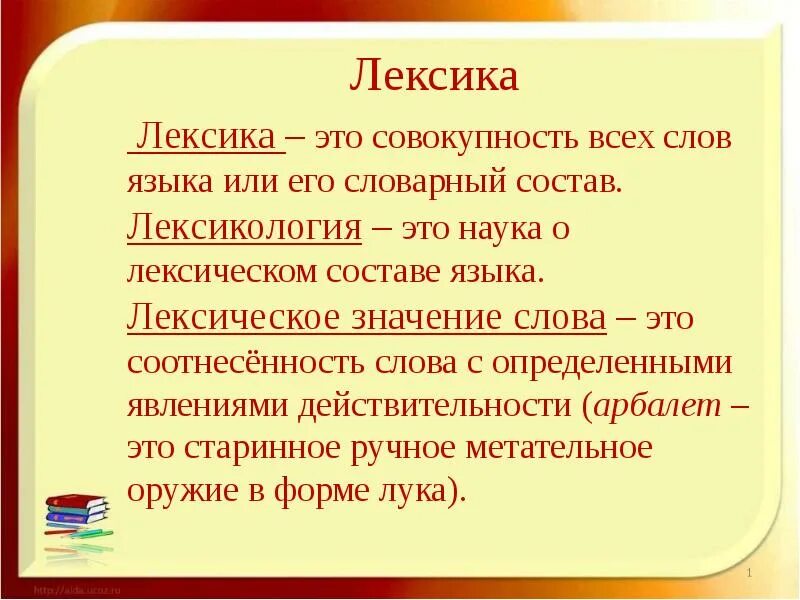 Лексика

Лексика – это совокупность всех слов языка или его словарный состав.

Лексикология – это наука о лексическом составе языка.

Лексическое значение слова – это соотнесённость слова с определенными явлениями действительности (арбалет – это старинное ручное метательное оружие в форме лука).

http://aida.ucoz.ru

1